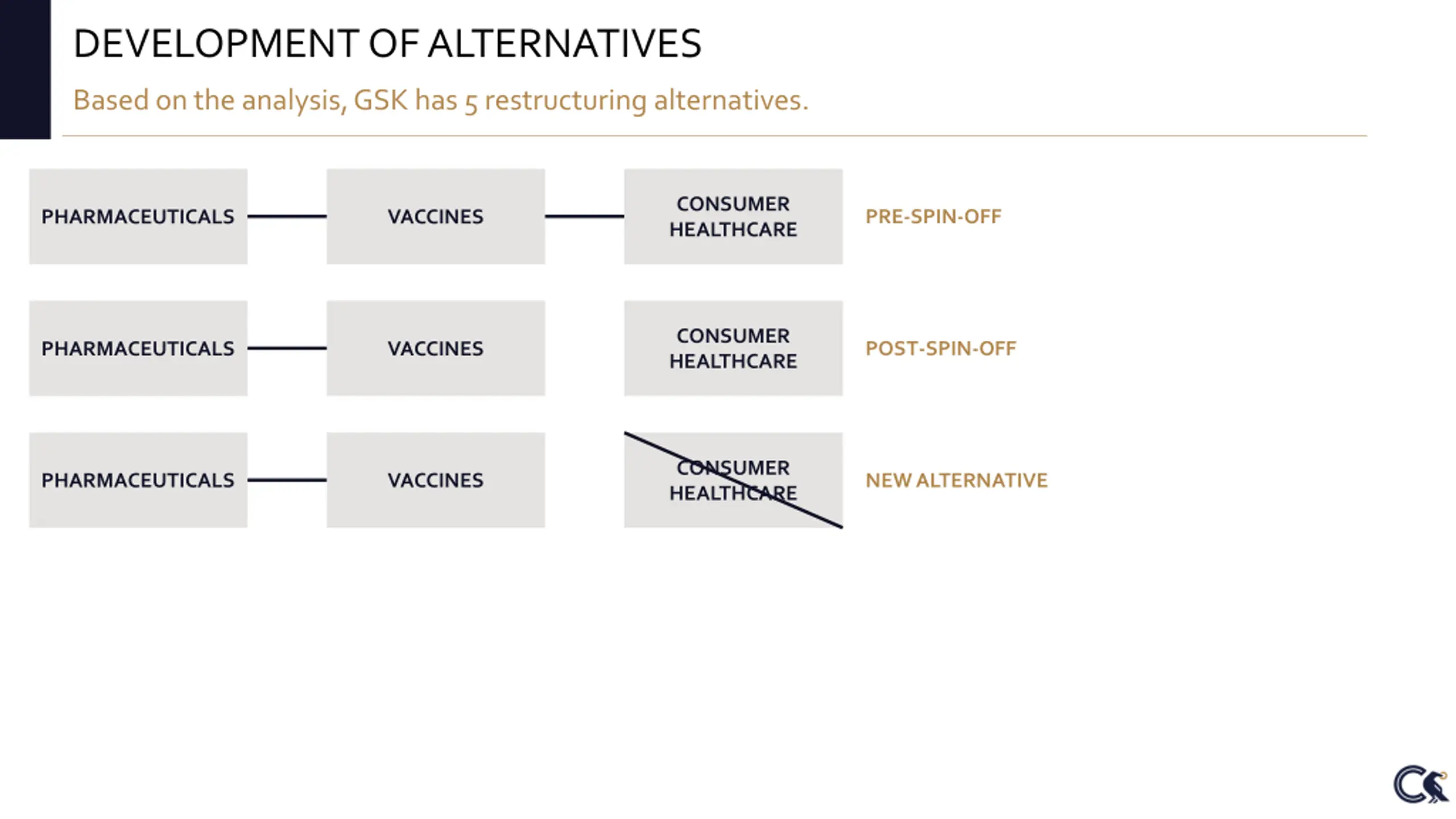 DEVELOPMENT OF ALTERNATIVES

Based on the analysis, GSK has 5 restructuring alternatives.

PHARMACEUTICALS VACCINES CONSUMER HEALTHCARE PRE-SPIN-OFF

PHARMACEUTICALS VACCINES CONSUMER HEALTHCARE POST-SPIN-OFF

PHARMACEUTICALS VACCINES CONSUMER HEALTHCARE NEW ALTERNATIVE